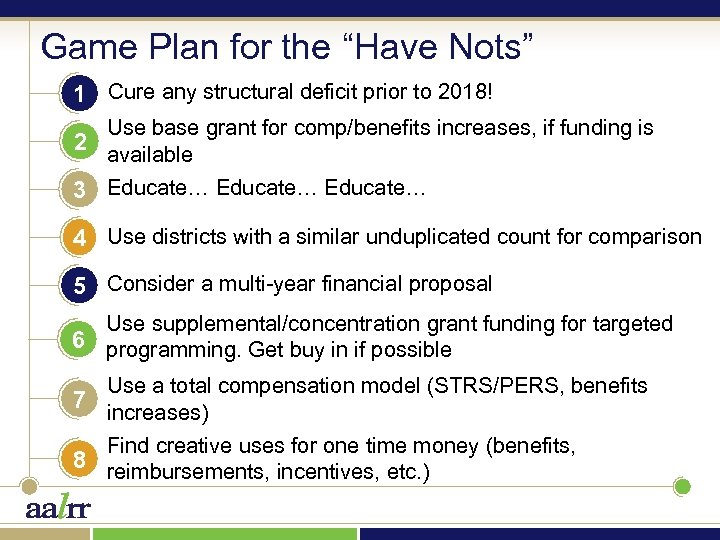 Game Plan for the “Have Nots”

1 Cure any structural deficit prior to 2018!

2 Use base grant for comp/benefits increases, if funding is available

3 Educate… Educate… Educate…

4 Use districts with a similar unduplicated count for comparison

5 Consider a multi-year financial proposal

6 Use supplemental/concentration grant funding for targeted programming. Get buy in if possible

7 Use a total compensation model (STRS/PERS, benefits increases)

8 Find creative uses for one time money (benefits, reimbursements, incentives, etc.)

aalrr